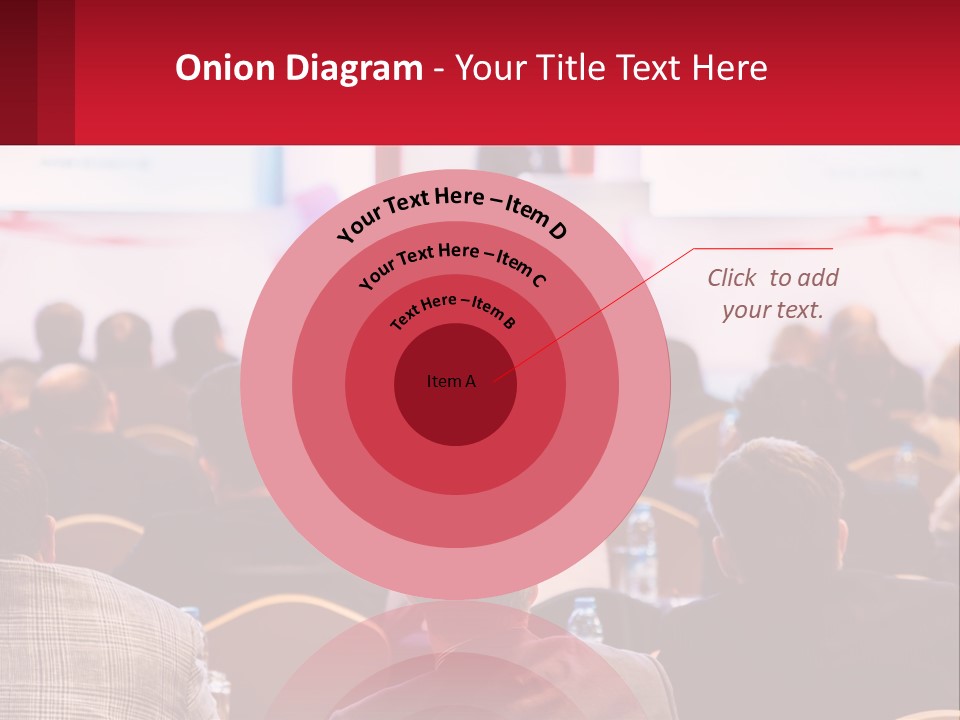 Onion Diagram - Your Title Text Here

Your Text Here – Item D

Your Text Here – Item C

Text Here – Item B

Item A

Click to add your text.